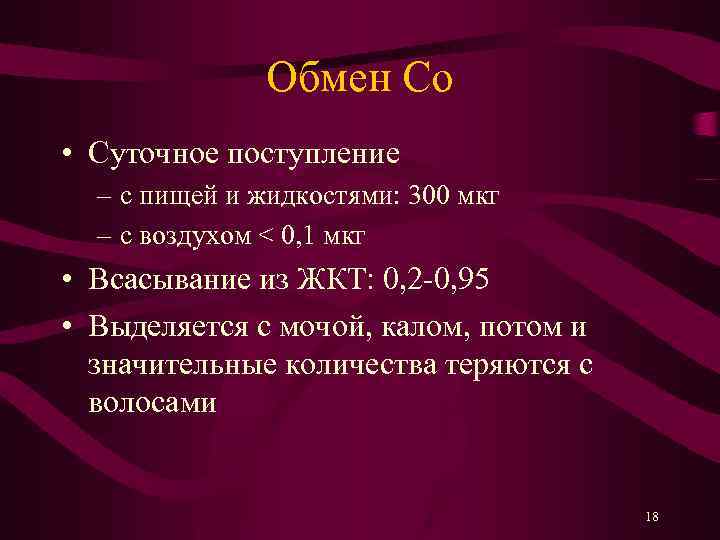 Обмен Со

• Суточное поступление
  – с пищей и жидкостями: 300 мкг
  – с воздухом < 0,1 мкг
• Всасывание из ЖКТ: 0,2-0,95
• Выделяется с мочой, калом, потом и значительные количества теряются с волосами

18